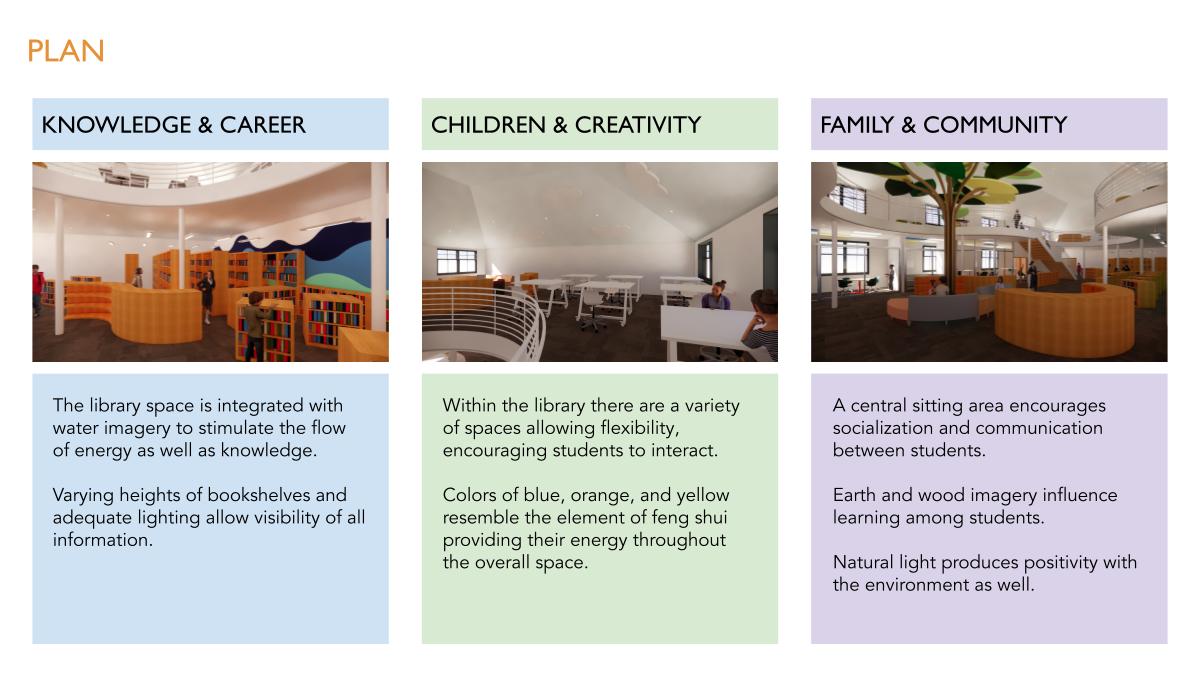 PLAN

KNOWLEDGE & CAREER

The library space is integrated with water imagery to stimulate the flow of energy as well as knowledge.

Varying heights of bookshelves and adequate lighting allow visibility of all information.

CHILDREN & CREATIVITY

Within the library there are a variety of spaces allowing flexibility, encouraging students to interact.

Colors of blue, orange, and yellow resemble the element of feng shui providing their energy throughout the overall space.

FAMILY & COMMUNITY

A central sitting area encourages socialization and communication between students.

Earth and wood imagery influence learning among students.

Natural light produces positivity with the environment as well.